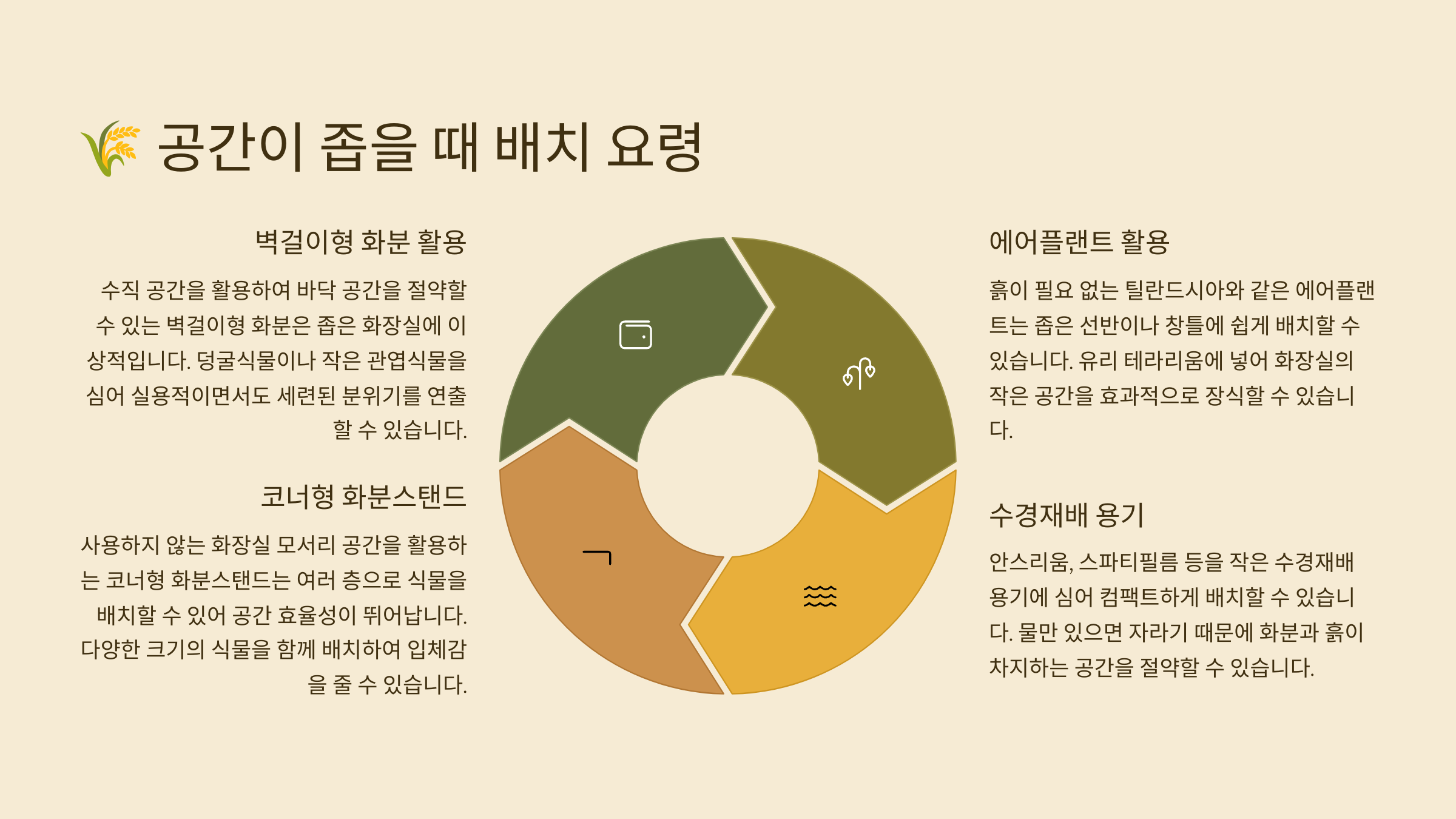 공간이 좁을 때 배치 요령

벽걸이형 화분 활용

수직 공간을 활용하여 바닥 공간을 절약할 수 있는 벽걸이형 화분은 좁은 화장실에 이상적입니다. 덩굴식물이나 작은 관엽식물을 심어 실용적이면서도 세련된 분위기를 연출할 수 있습니다.

코너형 화분스탠드

사용하지 않는 화장실 모서리 공간을 활용하는 코너형 화분스탠드는 여러 층으로 식물을 배치할 수 있어 공간 효율성이 뛰어납니다. 다양한 크기의 식물을 함께 배치하여 입체감을 줄 수 있습니다.

에어플랜트 활용

흙이 필요 없는 틸란드시아와 같은 에어플랜트는 좁은 선반이나 창틀에 쉽게 배치할 수 있습니다. 유리 테라리움에 넣어 화장실의 작은 공간을 효과적으로 장식할 수 있습니다.

수경재배 용기

안스리움, 스파티필름 등을 작은 수경재배 용기에 심어 컴팩트하게 배치할 수 있습니다. 물만 있으면 자라기 때문에 화분과 흙이 차지하는 공간을 절약할 수 있습니다.